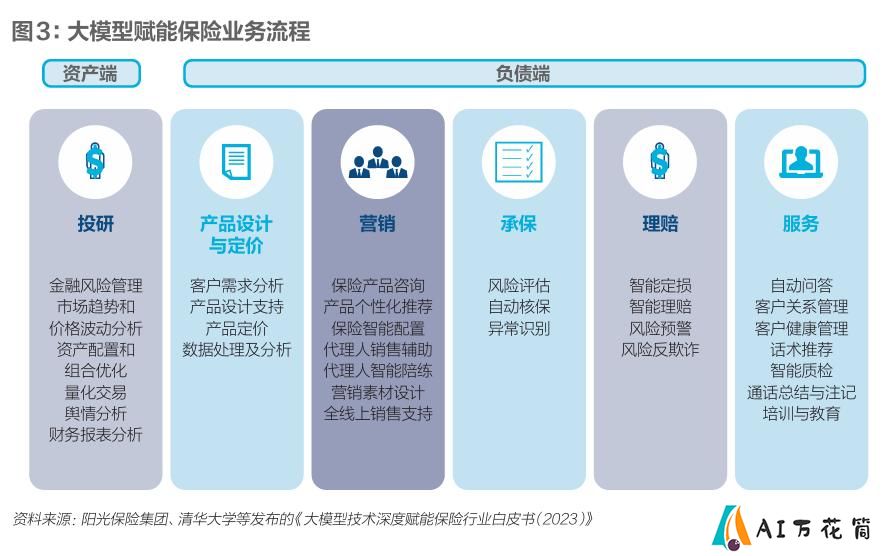 图3：大模型赋能保险业务流程

资产端

负债端

投研

金融风险管理
市场趋势和
价格波动分析
资产配置和
组合优化
量化交易
舆情分析
财务报表分析

产品设计与定价

客户需求分析
产品设计支持
产品定价
数据处理及分析

营销

保险产品咨询
产品个性化推荐
保险智能配置
代理人销售辅助
代理人智能陪练
营销素材设计
全线上销售支持

承保

风险评估
自动核保
异常识别

理赔

智能定损
智能理赔
风险预警
风险反欺诈

服务

自动问答
客户关系管理
客户健康管理
话术推荐
智能质检
通话总结与注记
培训与教育

资料来源：阳光保险集团、清华大学等发布的《大模型技术深度赋能保险行业白皮书（2023）》

AI万花筒